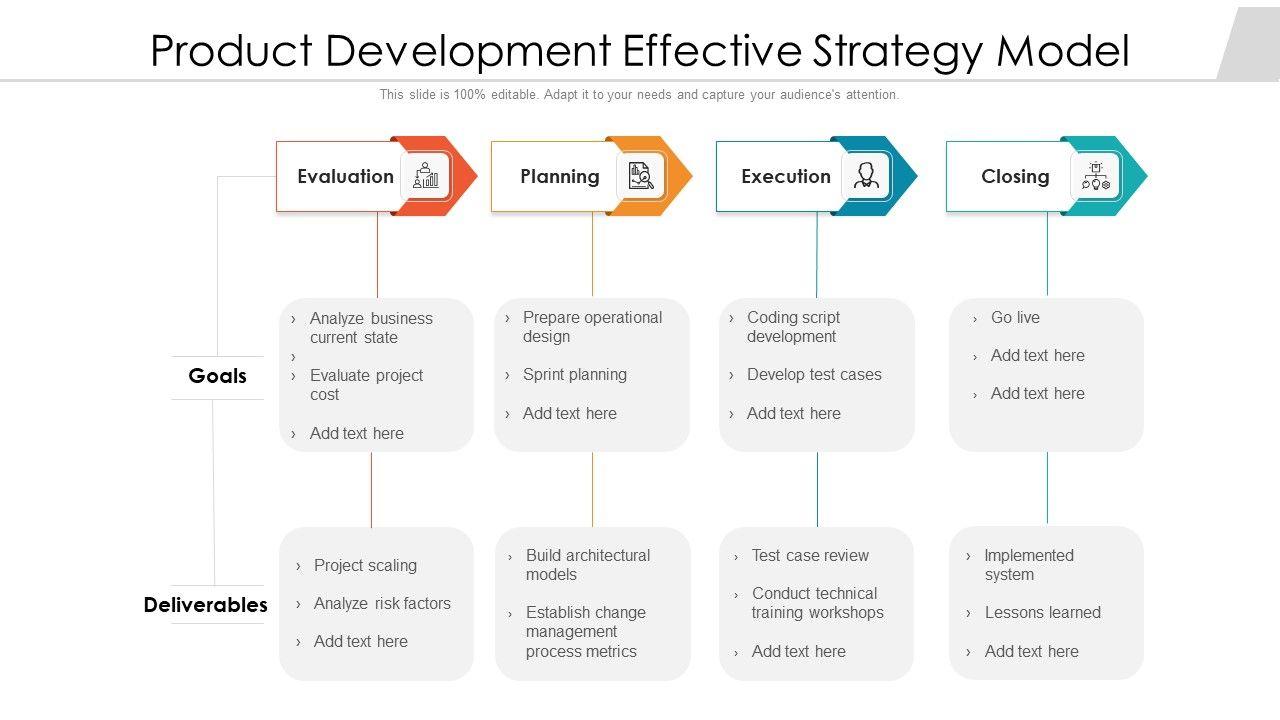 Product Development Effective Strategy Model

This slide is 100% editable. Adapt it to your needs and capture your audience's attention.

Evaluation

Planning

Execution

Closing

Goals

› Analyze business current state
›
› Evaluate project cost
› Add text here

› Prepare operational design
› Sprint planning
› Add text here

› Coding script development
› Develop test cases
› Add text here

› Go live
› Add text here
› Add text here

Deliverables

› Project scaling
› Analyze risk factors
› Add text here

› Build architectural models
› Establish change management process metrics

› Test case review
› Conduct technical training workshops
› Add text here

› Implemented system
› Lessons learned
› Add text here